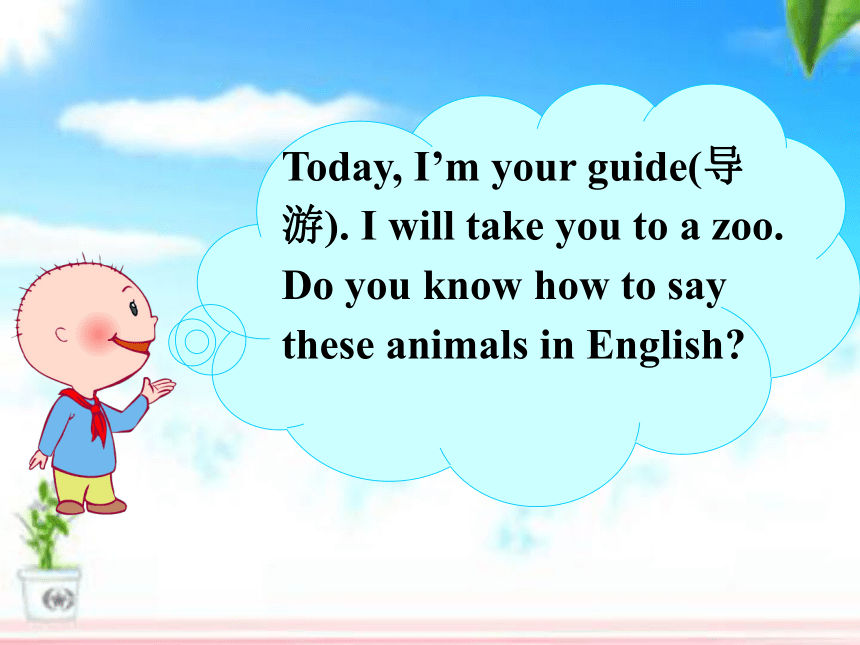 Today, I’m your guide(导游). I will take you to a zoo. Do you know how to say these animals in English?